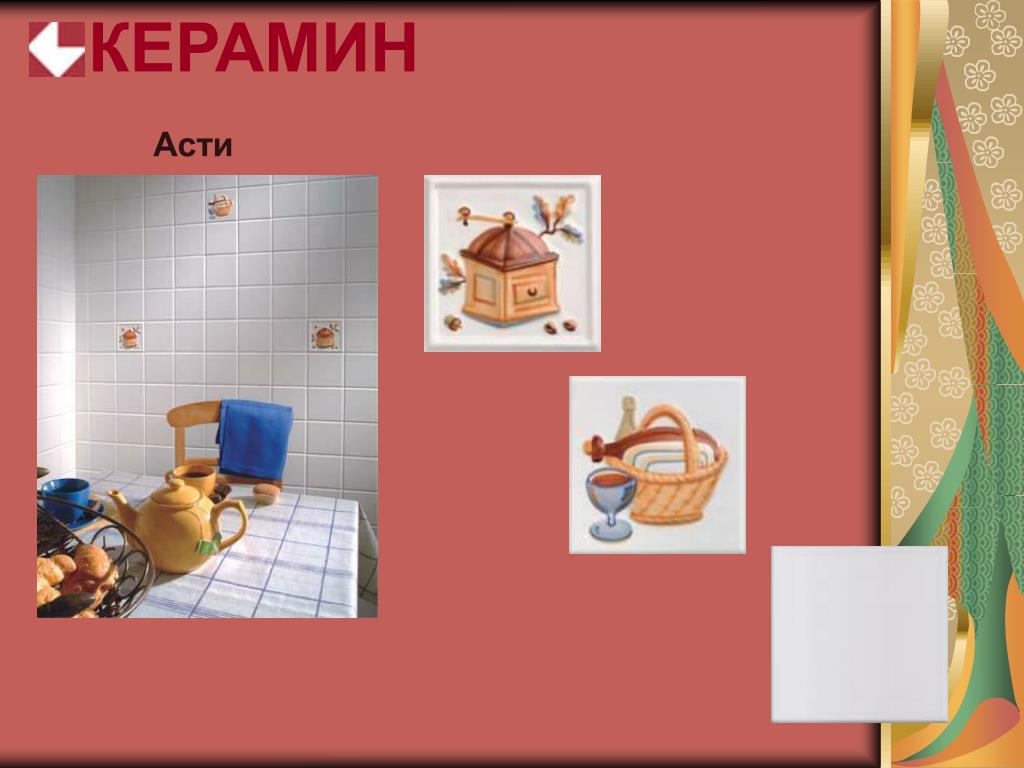 КЕРАМИН

Асти